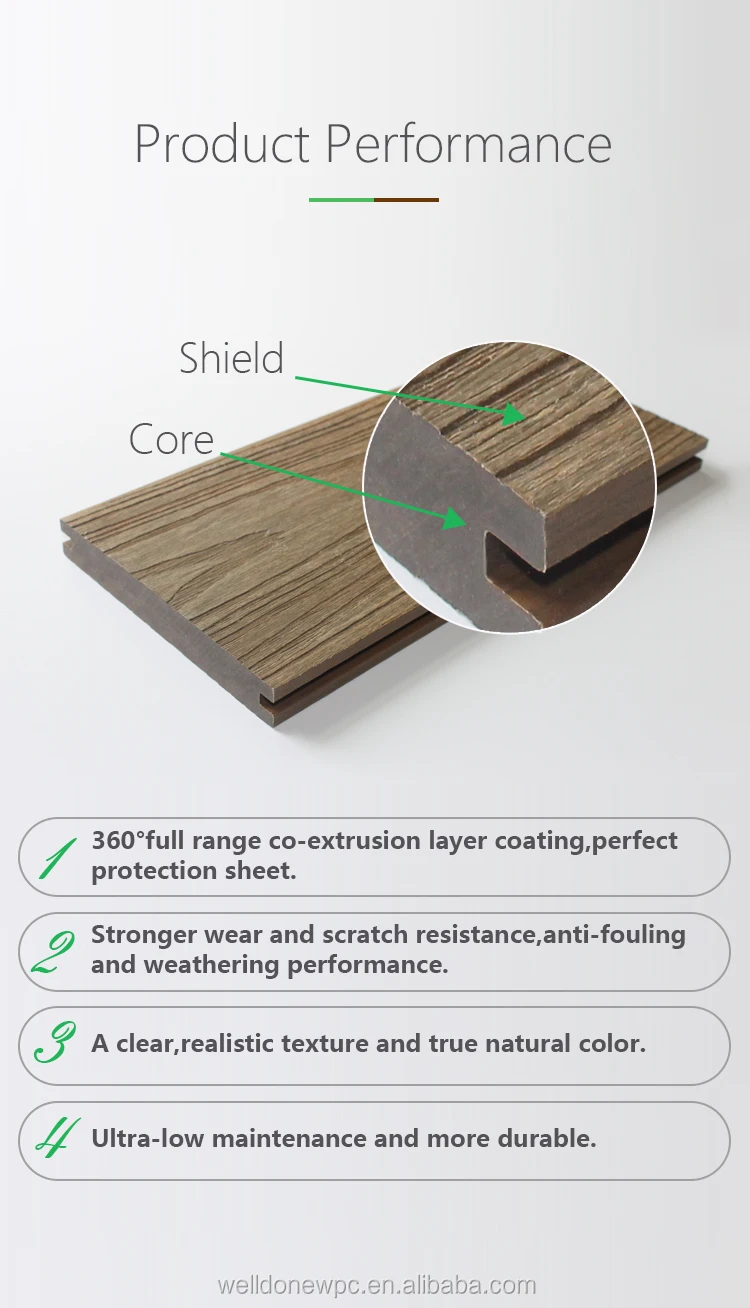 Product Performance

Shield

Core

1 360°full range co-extrusion layer coating,perfect protection sheet.

2 Stronger wear and scratch resistance,anti-fouling and weathering performance.

3 A clear,realistic texture and true natural color.

4 Ultra-low maintenance and more durable.

welldonewpc.en.alibaba.com